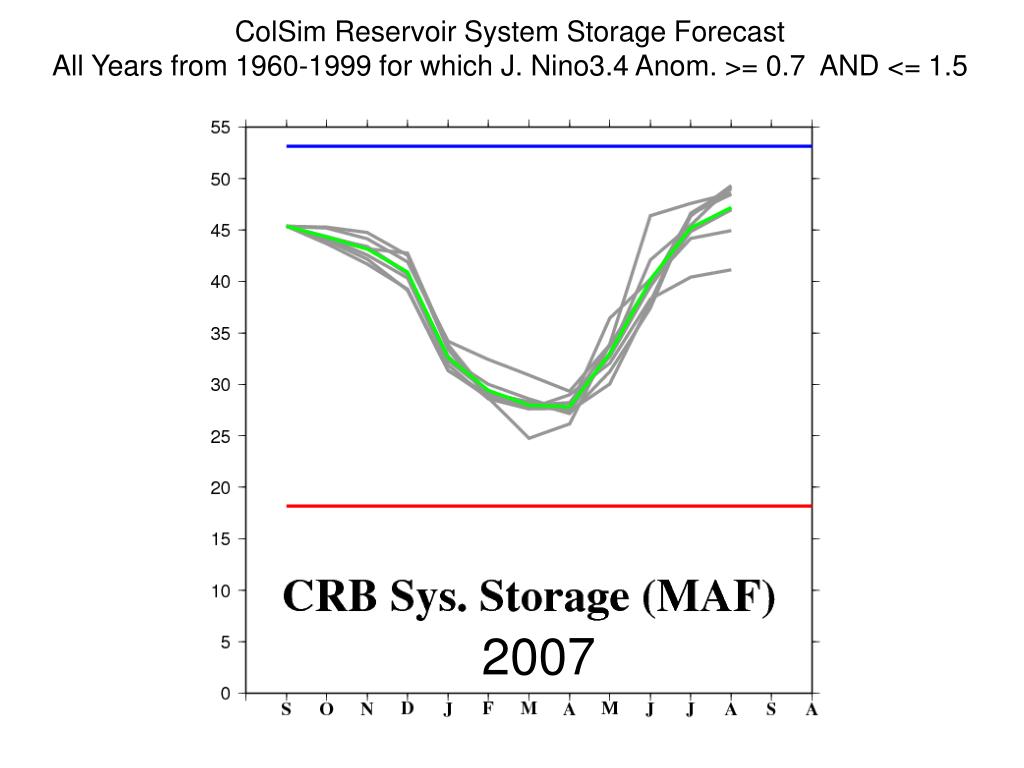 ColSim Reservoir System Storage Forecast
All Years from 1960-1999 for which J. Nino3.4 Anom. >= 0.7 AND <= 1.5

55
50
45
40
35
30
25
20
15
10
5
0

CRB Sys. Storage (MAF)
2007

S O N D J F M A M J J A S A